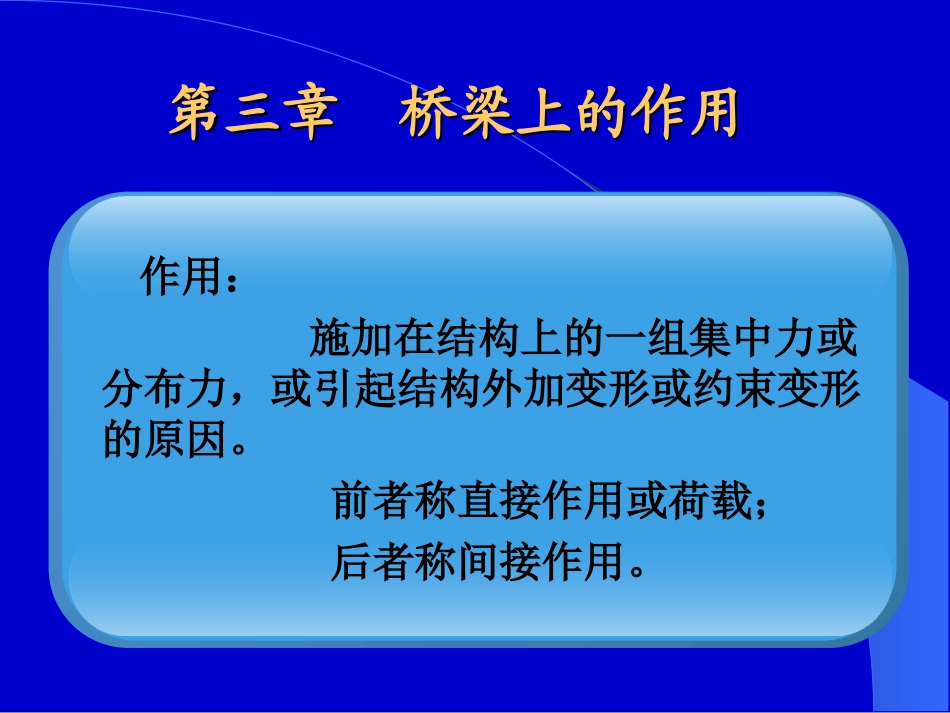 第三章　桥梁上的作用

作用：

施加在结构上的一组集中力或分布力，或引起结构外加变形或约束变形的原因。

前者称直接作用或荷载；

后者称间接作用。